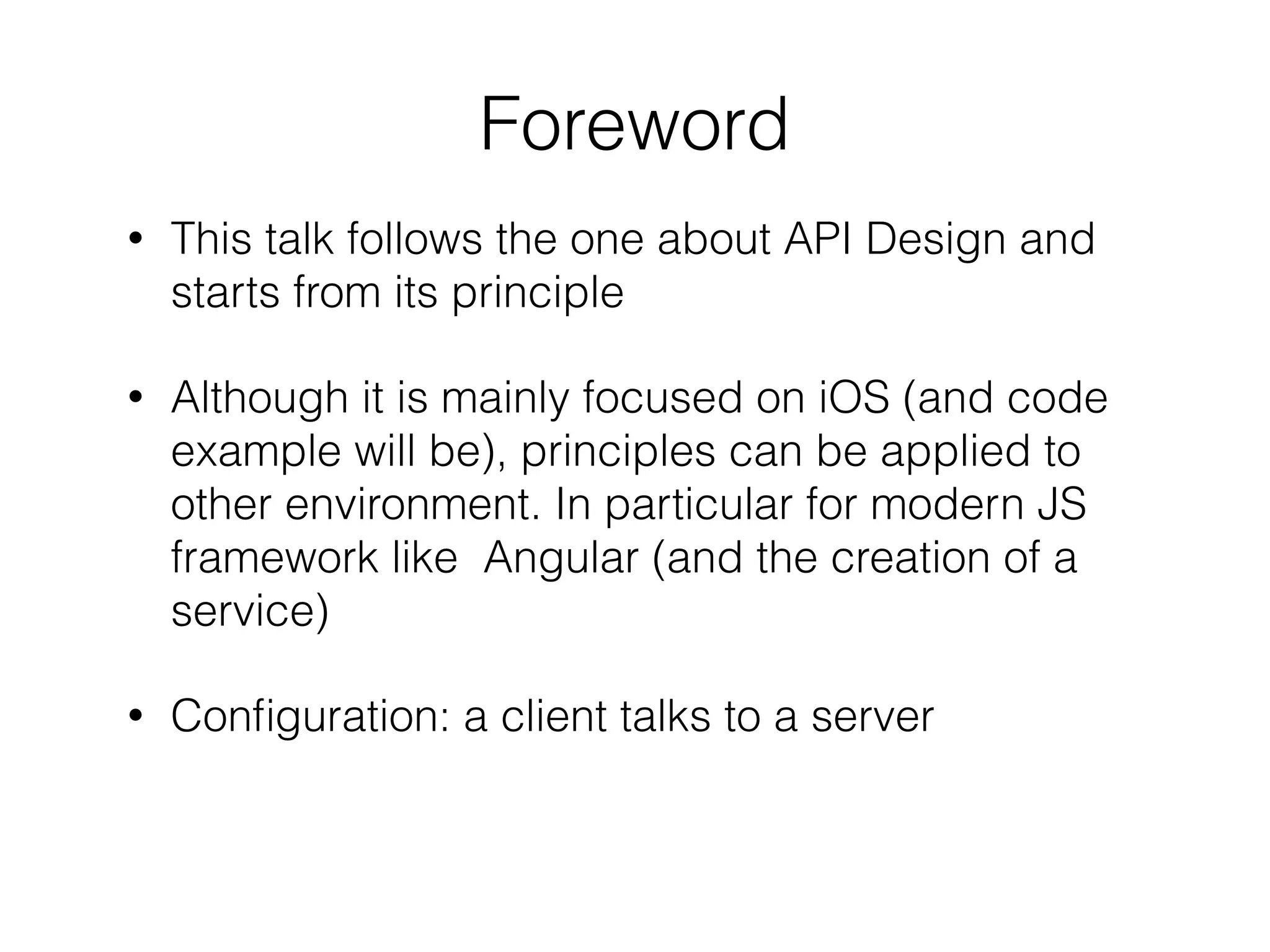 Foreword

• This talk follows the one about API Design and starts from its principle

• Although it is mainly focused on iOS (and code example will be), principles can be applied to other environment. In particular for modern JS framework like  Angular (and the creation of a service)

• Configuration: a client talks to a server